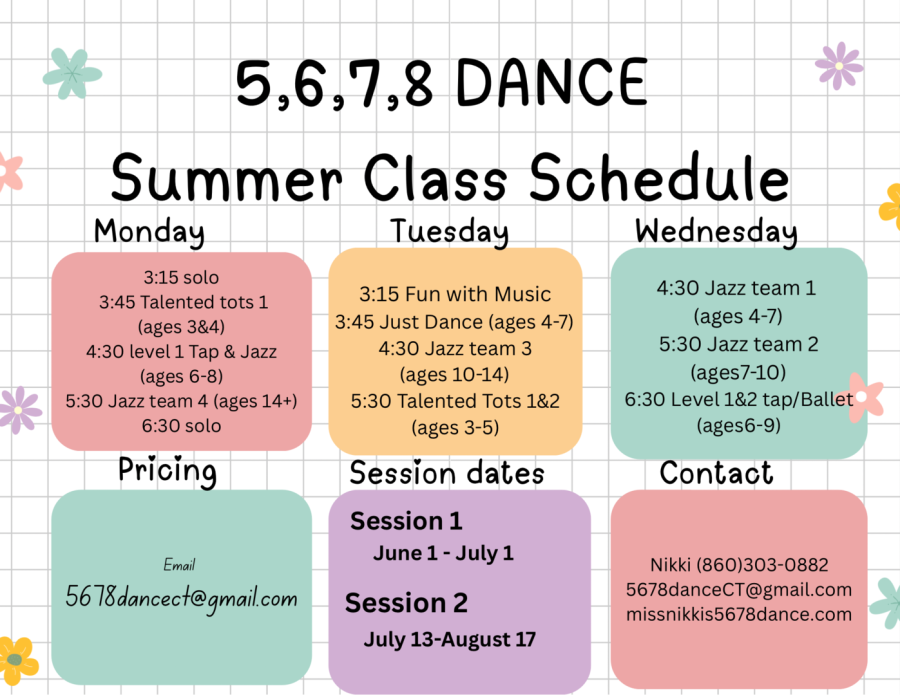 5,6,7,8 DANCE
Summer Class Schedule

Monday

3:15 solo
3:45 Talented tots 1 (ages 3&4)
4:30 level 1 Tap & Jazz (ages 6-8)
5:30 Jazz team 4 (ages 14+)
6:30 solo

Tuesday

3:15 Fun with Music
3:45 Just Dance (ages 4-7)
4:30 Jazz team 3 (ages 10-14)
5:30 Talented Tots 1&2 (ages 3-5)

Wednesday

4:30 Jazz team 1 (ages 4-7)
5:30 Jazz team 2 (ages7-10)
6:30 Level 1&2 tap/Ballet (ages6-9)

Pricing

Email
5678dancect@gmail.com

Session dates

Session 1
June 1 - July 1

Session 2
July 13-August 17

Contact

Nikki (860)303-0882
5678danceCT@gmail.com
missnikkis5678dance.com